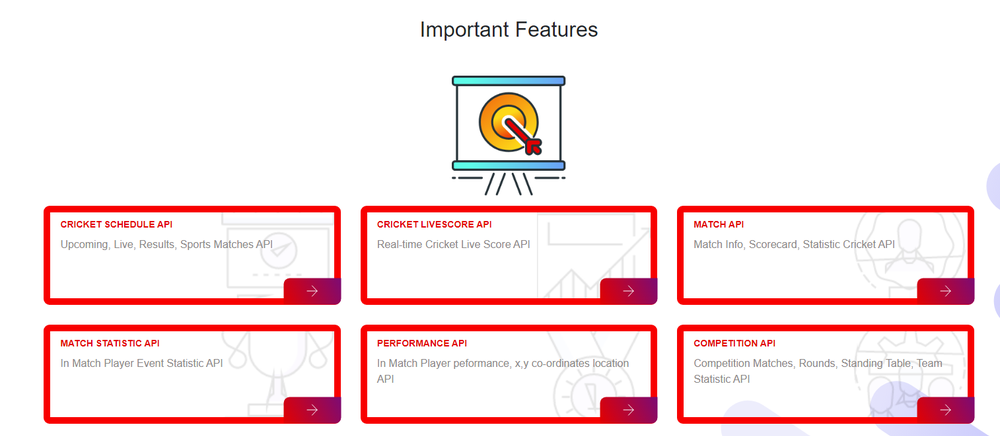 Important Features

CRICKET SCHEDULE API
Upcoming, Live, Results, Sports Matches API

CRICKET LIVESCORE API
Real-time Cricket Live Score API

MATCH API
Match Info, Scorecard, Statistic Cricket API

MATCH STATISTIC API
In Match Player Event Statistic API

PERFORMANCE API
In Match Player peformance, x,y co-ordinates location API

COMPETITION API
Competition Matches, Rounds, Standing Table, Team Statistic API